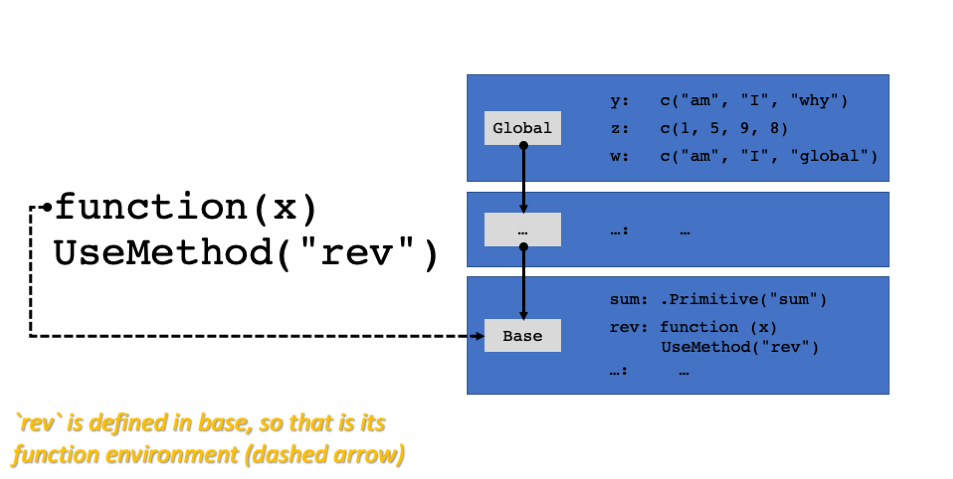 function(x)
UseMethod("rev")

Global

y: c("am", "I", "why")
z: c(1, 5, 9, 8)
w: c("am", "I", "global")

…

…: …

Base

sum: .Primitive("sum")
rev: function (x)
UseMethod("rev")
…: …

`rev` is defined in base, so that is its function environment (dashed arrow)